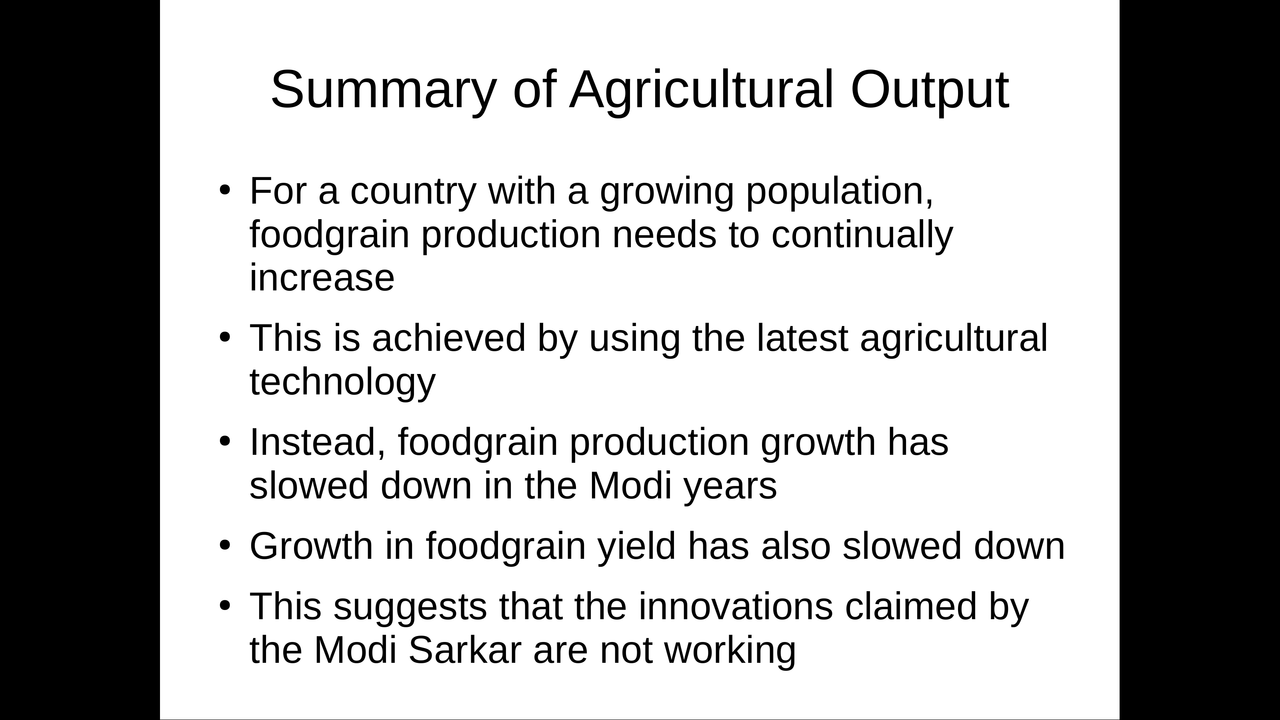 Summary of Agricultural Output

• For a country with a growing population, foodgrain production needs to continually increase

• This is achieved by using the latest agricultural technology

• Instead, foodgrain production growth has slowed down in the Modi years

• Growth in foodgrain yield has also slowed down

• This suggests that the innovations claimed by the Modi Sarkar are not working